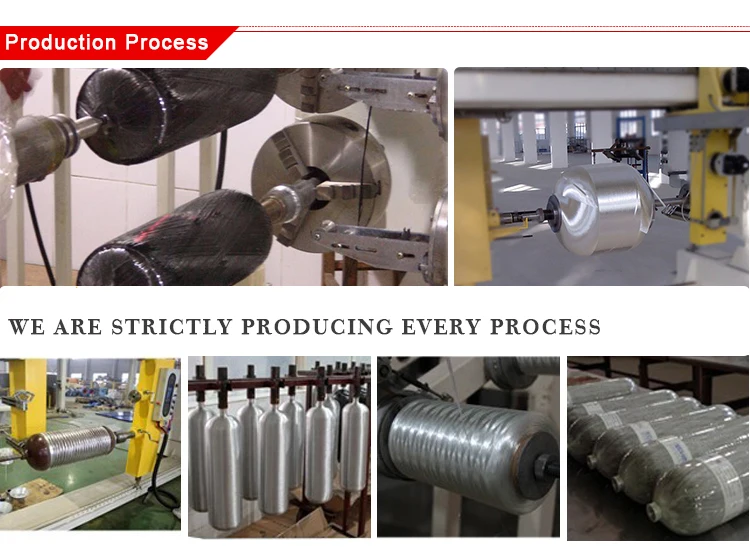 Production Process

WE ARE STRICTLY PRODUCING EVERY PROCESS